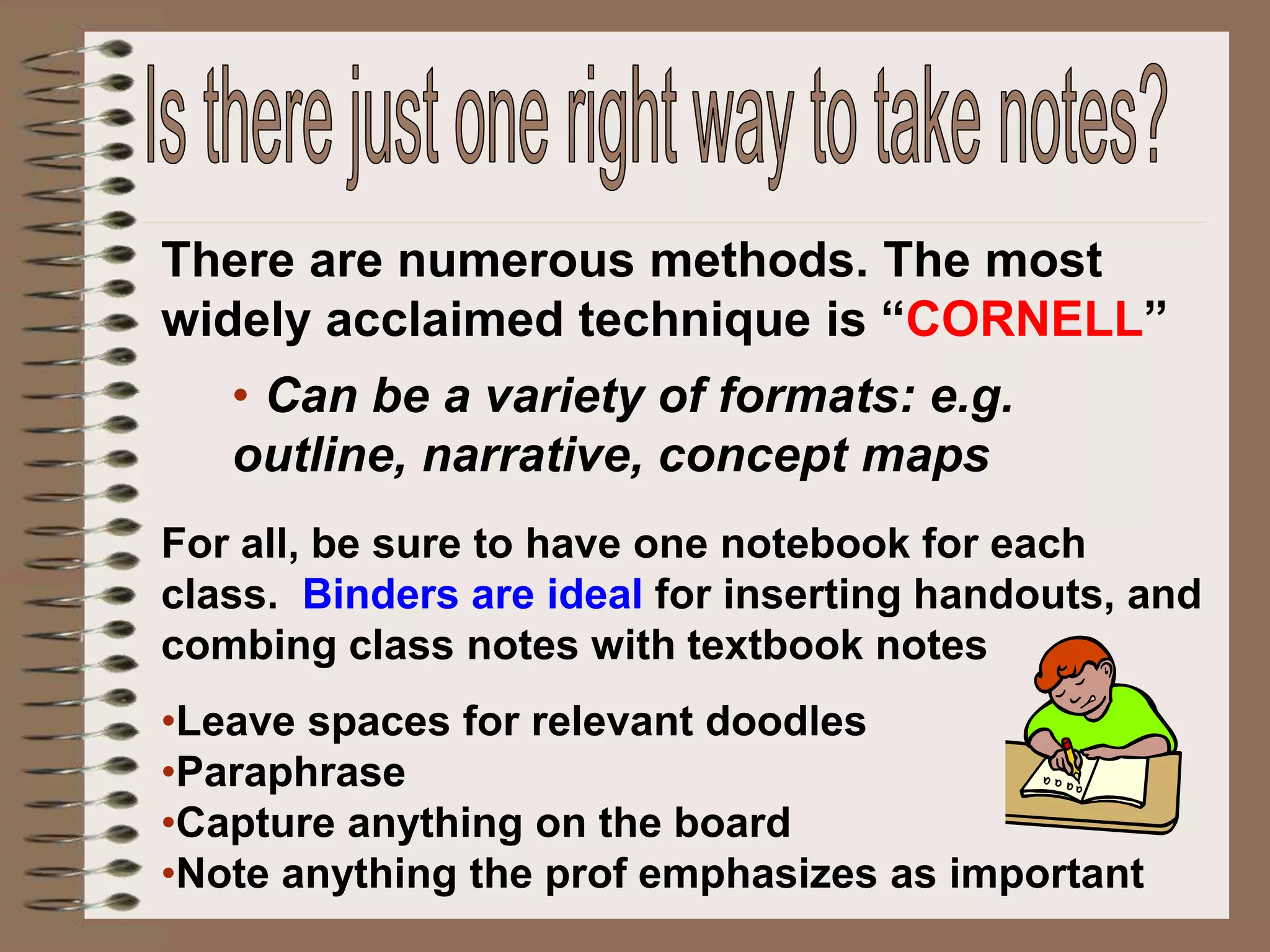 Is there just one right way to take notes?

There are numerous methods. The most widely acclaimed technique is “CORNELL”

• Can be a variety of formats: e.g. outline, narrative, concept maps

For all, be sure to have one notebook for each class. Binders are ideal for inserting handouts, and combing class notes with textbook notes

•Leave spaces for relevant doodles
•Paraphrase
•Capture anything on the board
•Note anything the prof emphasizes as important